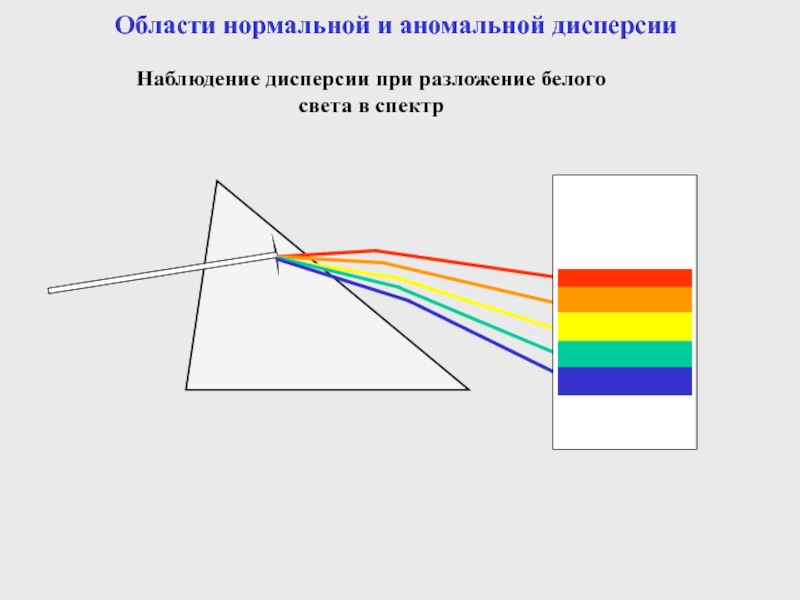 Области нормальной и аномальной дисперсии

Наблюдение дисперсии при разложение белого света в спектр